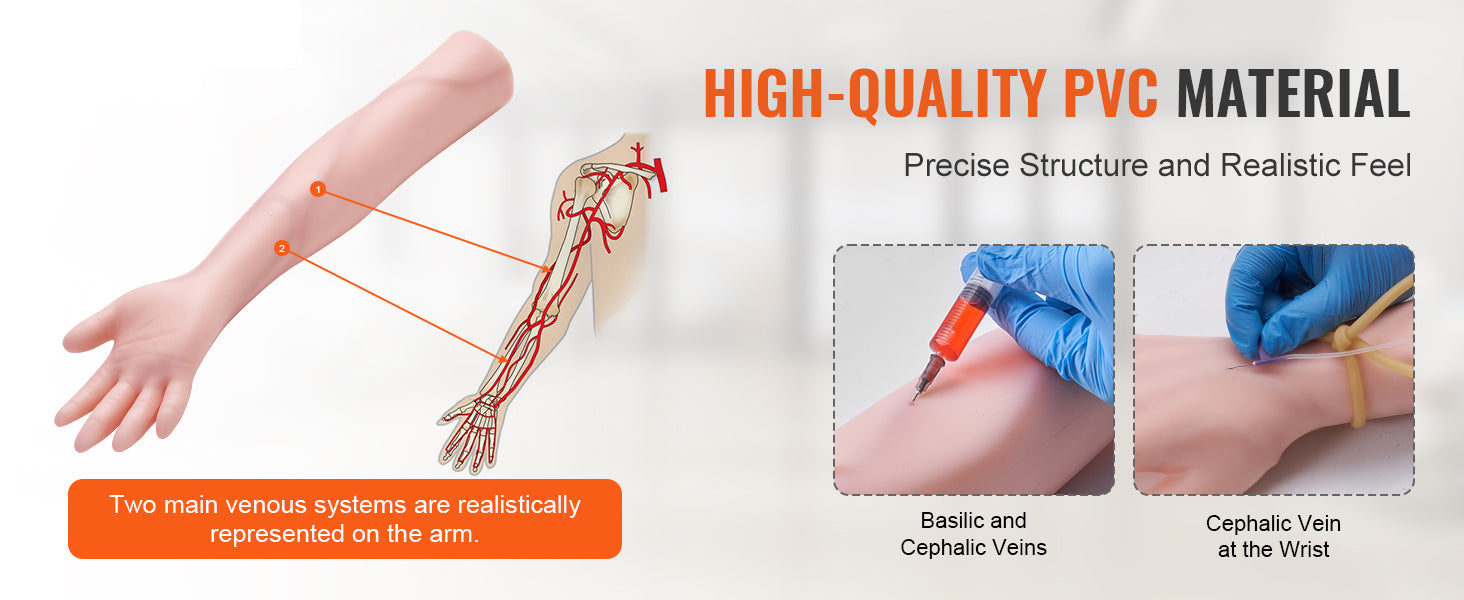 HIGH-QUALITY PVC MATERIAL

Precise Structure and Realistic Feel

1

2

Two main venous systems are realistically represented on the arm.

Basilic and Cephalic Veins

Cephalic Vein at the Wrist